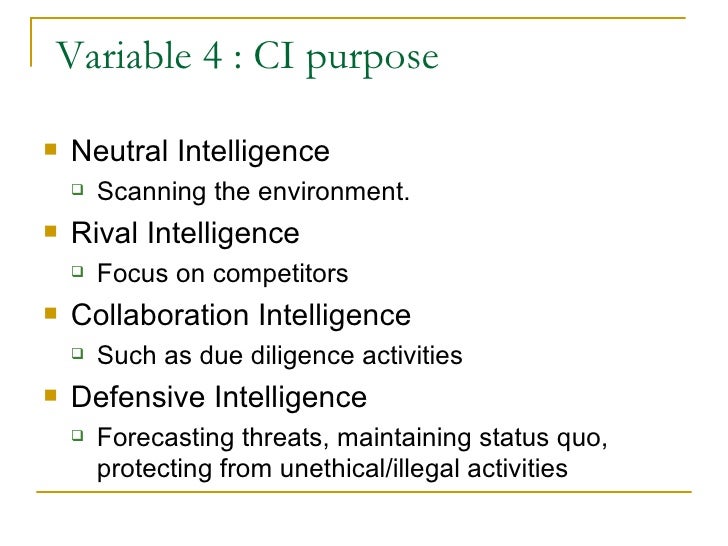 Variable 4 : CI purpose

- Neutral Intelligence
  - Scanning the environment.
- Rival Intelligence
  - Focus on competitors
- Collaboration Intelligence
  - Such as due diligence activities
- Defensive Intelligence
  - Forecasting threats, maintaining status quo, protecting from unethical/illegal activities